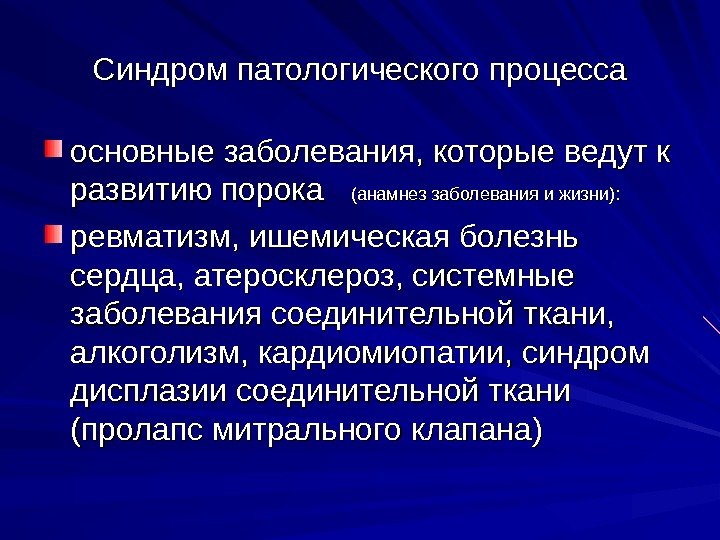 Синдром патологического процесса

основные заболевания, которые ведут к развитию порока (анамнез заболевания и жизни):

ревматизм, ишемическая болезнь сердца, атеросклероз, системные заболевания соединительной ткани, алкоголизм, кардиомиопатии, синдром дисплазии соединительной ткани (пролапс митрального клапана)